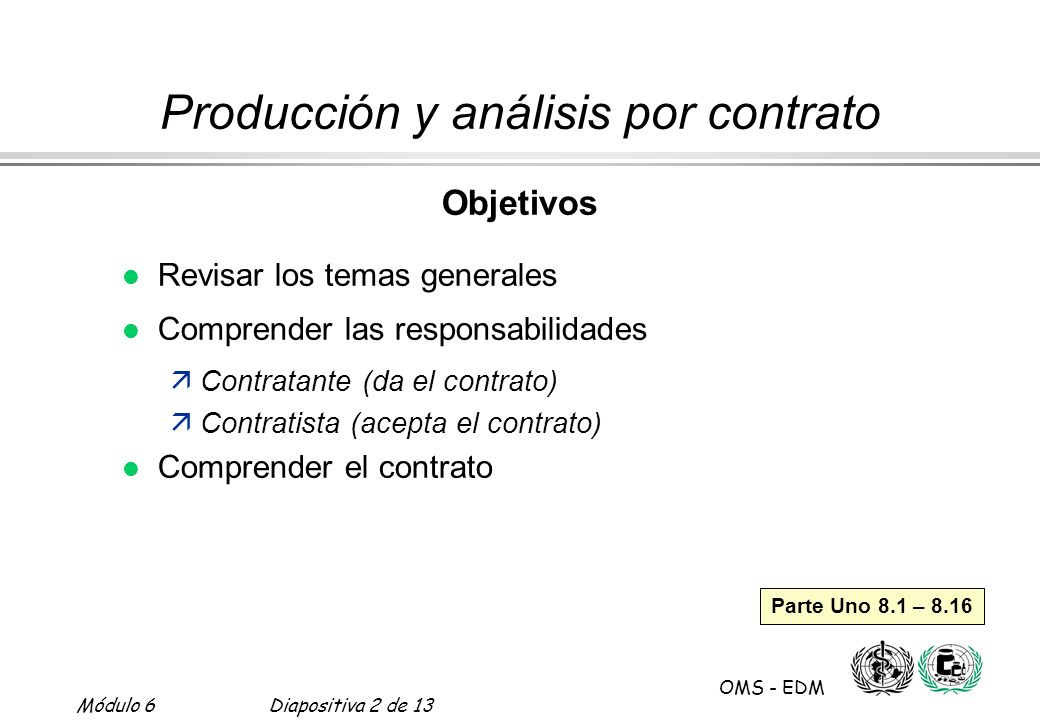 Producción y análisis por contrato

Objetivos

l Revisar los temas generales

l Comprender las responsabilidades

ä Contratante (da el contrato)

ä Contratista (acepta el contrato)

l Comprender el contrato

Parte Uno 8.1 – 8.16

OMS - EDM

Módulo 6 Diapositiva 2 de 13